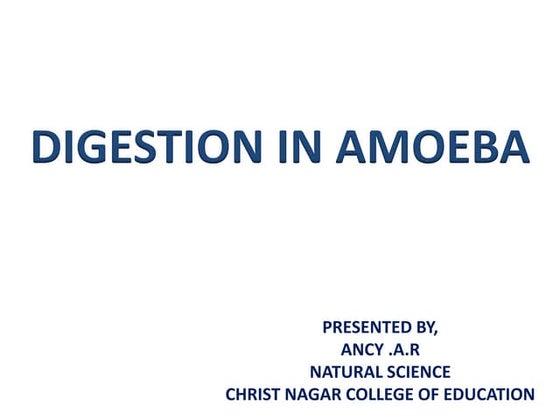 DIGESTION IN AMOEBA

PRESENTED BY,
ANCY .A.R
NATURAL SCIENCE
CHRIST NAGAR COLLEGE OF EDUCATION